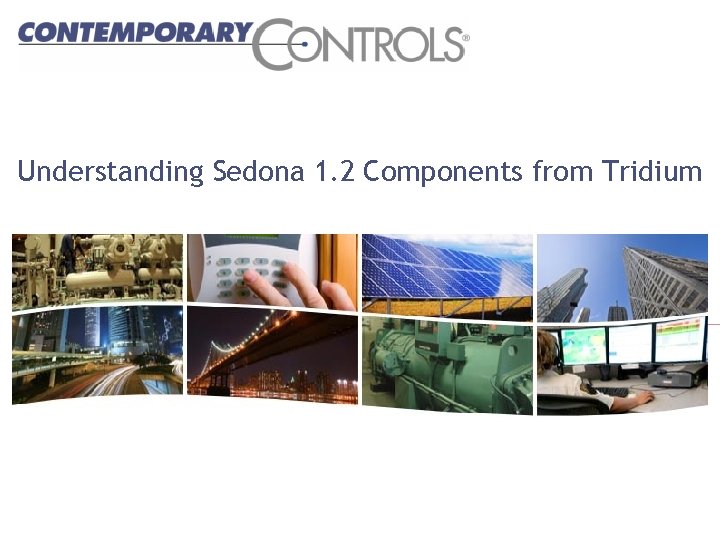 CONTEMPORARY CONTROLS®

Understanding Sedona 1.2 Components from Tridium